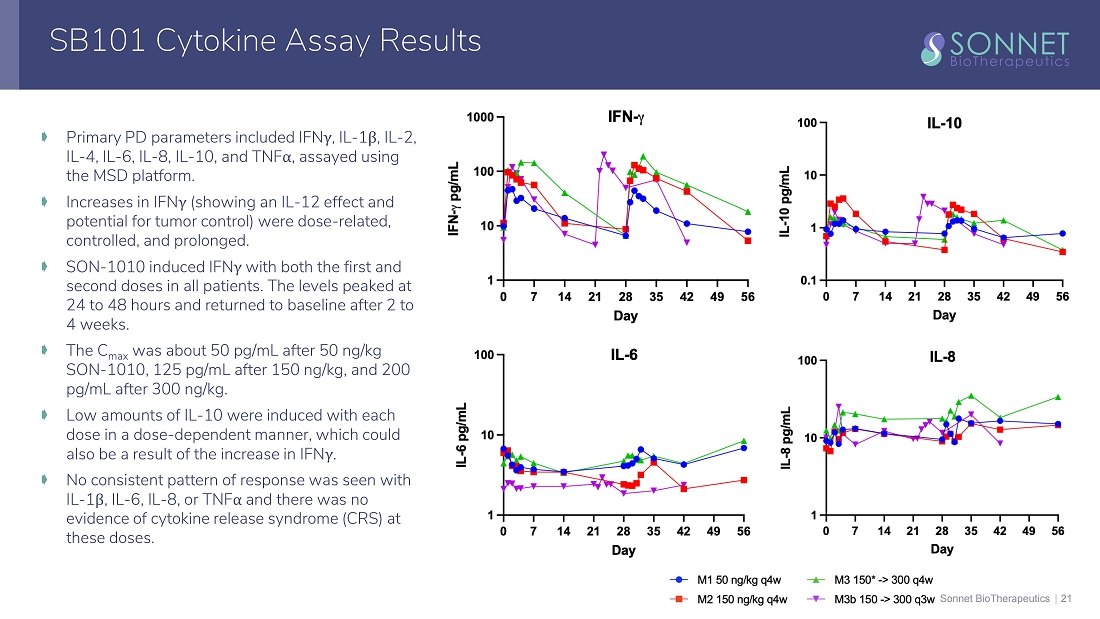 SB101 Cytokine Assay Results

SONNET BioTherapeutics

Primary PD parameters included IFNγ, IL-1β, IL-2, IL-4, IL-6, IL-8, IL-10, and TNFα, assayed using the MSD platform.

Increases in IFNγ (showing an IL-12 effect and potential for tumor control) were dose-related, controlled, and prolonged.

SON-1010 induced IFNγ with both the first and second doses in all patients. The levels peaked at 24 to 48 hours and returned to baseline after 2 to 4 weeks.

The $C_{max}$ was about 50 pg/mL after 50 ng/kg SON-1010, 125 pg/mL after 150 ng/kg, and 200 pg/mL after 300 ng/kg.

Low amounts of IL-10 were induced with each dose in a dose-dependent manner, which could also be a result of the increase in IFNγ.

No consistent pattern of response was seen with IL-1β, IL-6, IL-8, or TNFα and there was no evidence of cytokine release syndrome (CRS) at these doses.

IFN-γ
IFN-γ pg/mL
1000
100
10
1
0 7 14 21 28 35 42 49 56
Day

IL-10
IL-10 pg/mL
100
10
1
0.1
0 7 14 21 28 35 42 49 56
Day

IL-6
IL-6 pg/mL
100
10
1
0 7 14 21 28 35 42 49 56
Day

IL-8
IL-8 pg/mL
100
10
1
0 7 14 21 28 35 42 49 56
Day

M1 50 ng/kg q4w
M2 150 ng/kg q4w
M3 150* -> 300 q4w
M3b 150 -> 300 q3w

Sonnet BioTherapeutics | 21